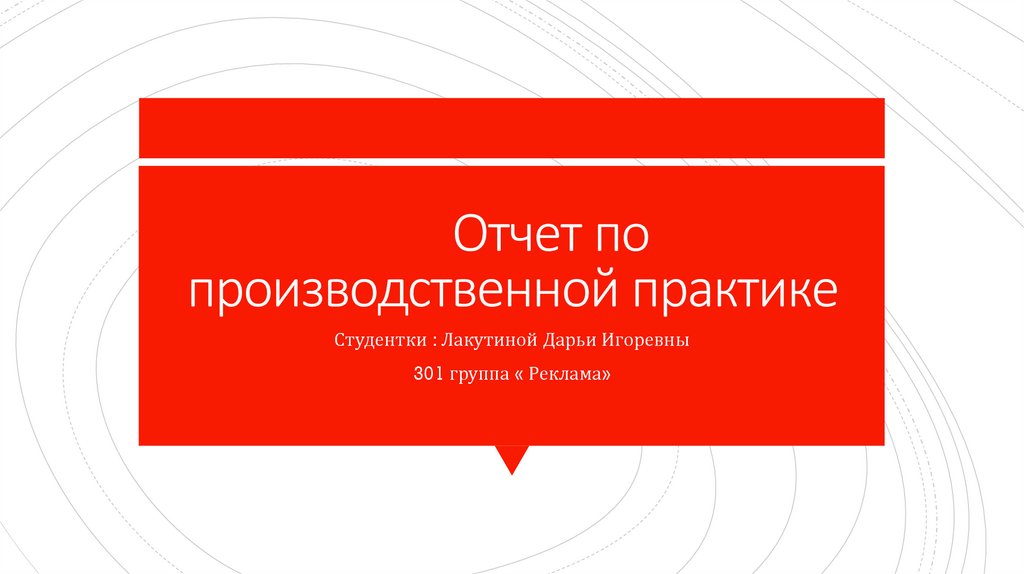 Отчет по производственной практике

Студентки : Лакутиной Дарьи Игоревны

301 группа « Реклама»